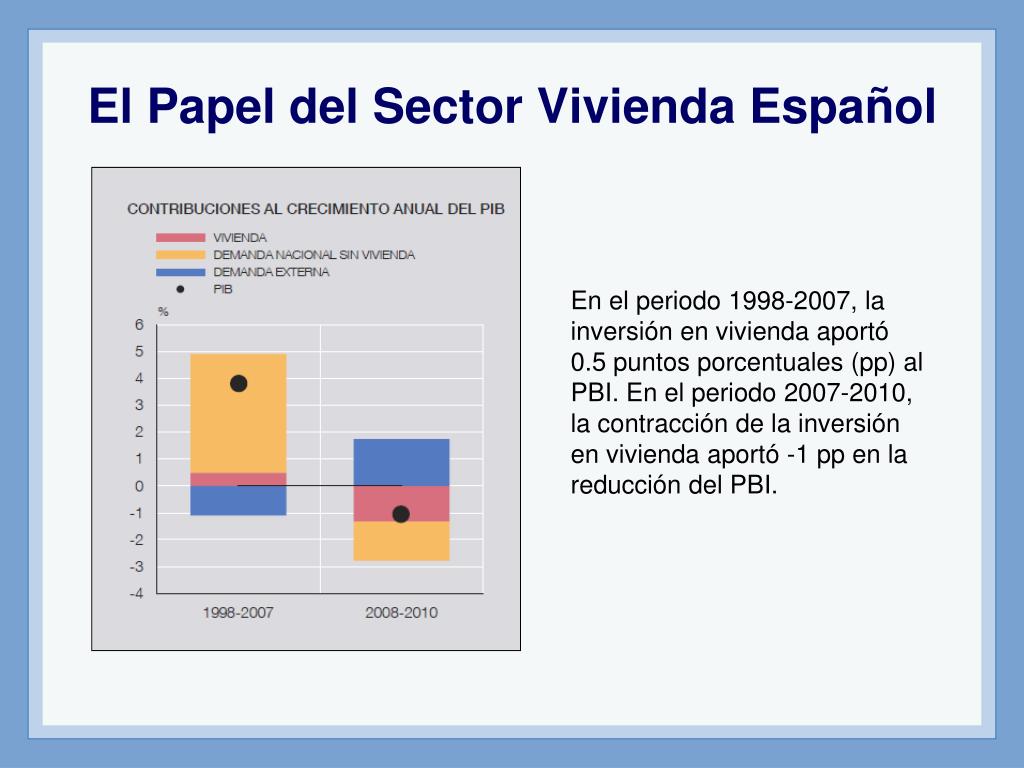 El Papel del Sector Vivienda Español

CONTRIBUCIONES AL CRECIMIENTO ANUAL DEL PIB

VIVIENDA
DEMANDA NACIONAL SIN VIVIENDA
DEMANDA EXTERNA
PIB

%
6
5
4
3
2
1
0
-1
-2
-3
-4

1998-2007
2008-2010

En el periodo 1998-2007, la inversión en vivienda aportó 0.5 puntos porcentuales (pp) al PBI. En el periodo 2007-2010, la contracción de la inversión en vivienda aportó -1 pp en la reducción del PBI.